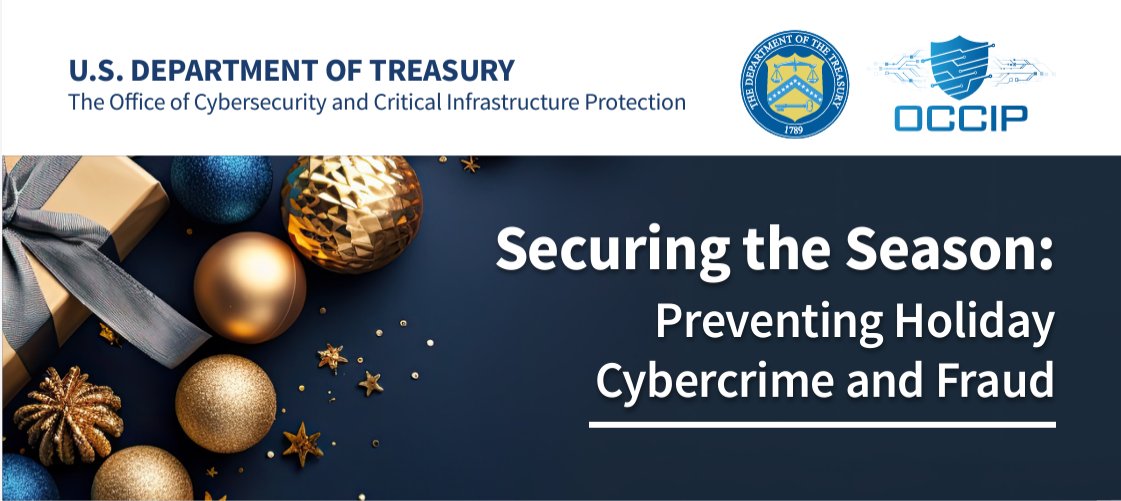 U.S. DEPARTMENT OF TREASURY
The Office of Cybersecurity and Critical Infrastructure Protection

THE DEPARTMENT OF THE TREASURY
1789

OCCIP

Securing the Season:
Preventing Holiday Cybercrime and Fraud